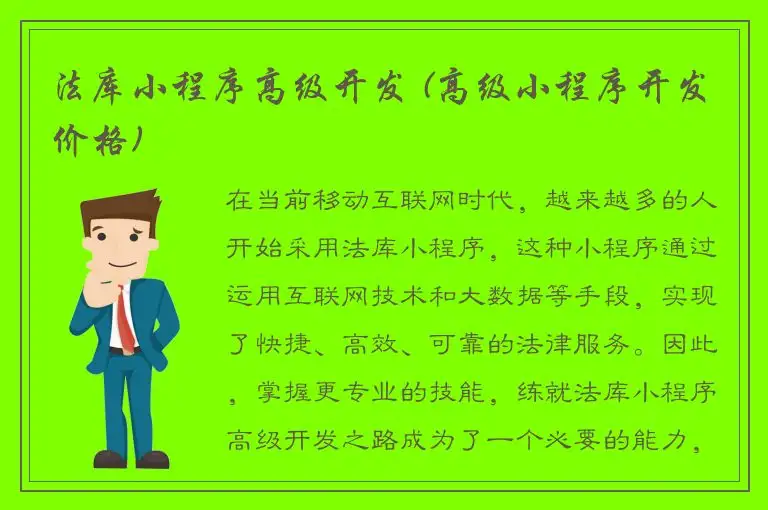 法库小程序高级开发（高级小程序开发价格）

在当前移动互联网时代，越来越多的人开始采用法库小程序，这种小程序通过运用互联网技术和大数据等手段，实现了快捷、高效、可靠的法律服务。因此，掌握更专业的技能，练就法库小程序高级开发之路成为了一个必要的能力，